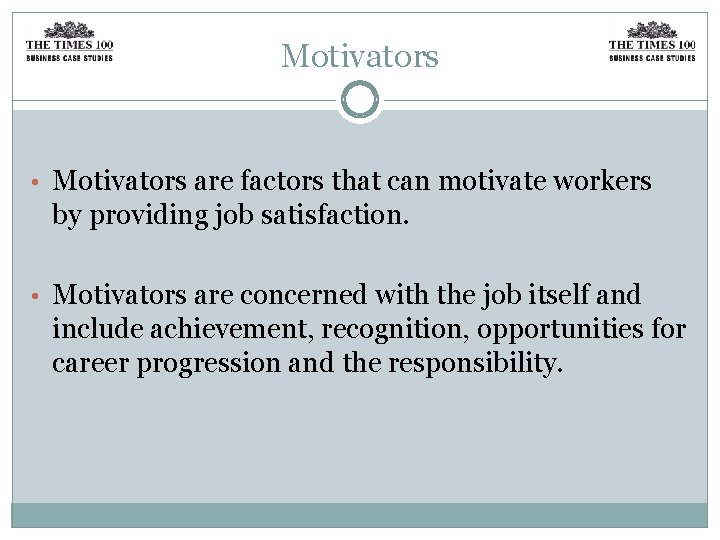 THE TIMES 100
BUSINESS CASE STUDIES

Motivators

THE TIMES 100
BUSINESS CASE STUDIES

• Motivators are factors that can motivate workers by providing job satisfaction.

• Motivators are concerned with the job itself and include achievement, recognition, opportunities for career progression and the responsibility.